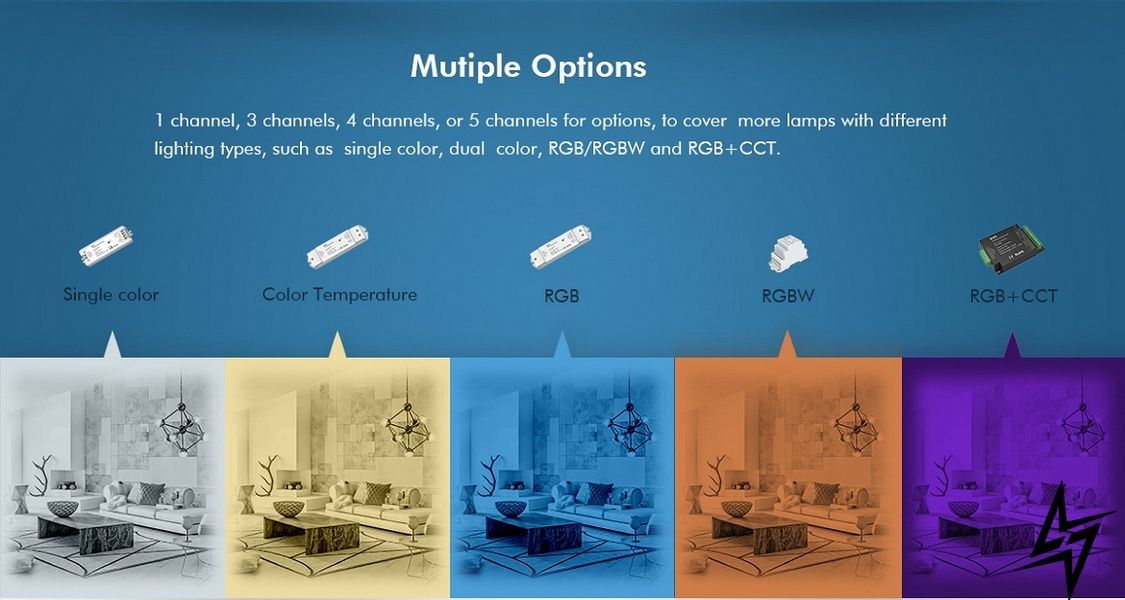 Mutiple Options

1 channel, 3 channels, 4 channels, or 5 channels for options, to cover more lamps with different lighting types, such as single color, dual color, RGB/RGBW and RGB+CCT.

Single color

Color Temperature

RGB

RGBW

RGB+CCT